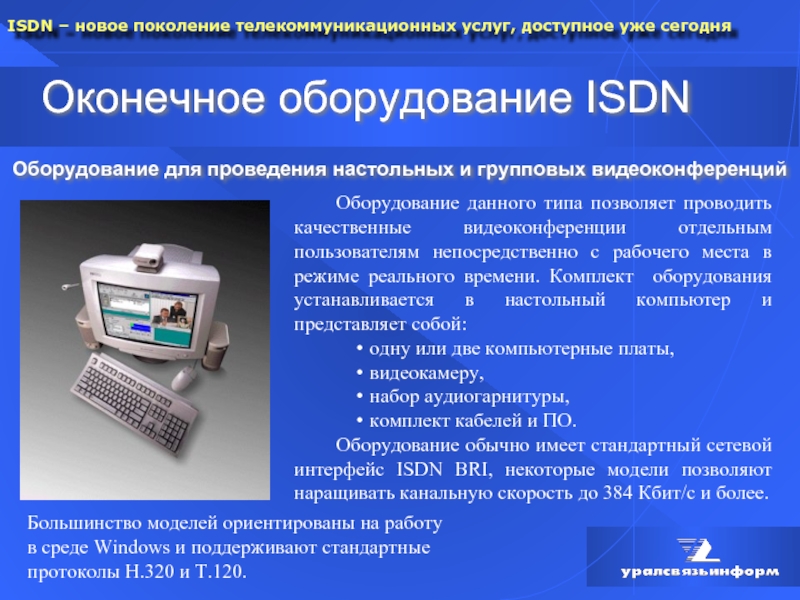 ISDN – новое поколение телекоммуникационных услуг, доступное уже сегодня

Оконечное оборудование ISDN

Оборудование для проведения настольных и групповых видеоконференций

Оборудование данного типа позволяет проводить качественные видеоконференции отдельным пользователям непосредственно с рабочего места в режиме реального времени. Комплект оборудования устанавливается в настольный компьютер и представляет собой:

• одну или две компьютерные платы,
• видеокамеру,
• набор аудиогарнитуры,
• комплект кабелей и ПО.

Оборудование обычно имеет стандартный сетевой интерфейс ISDN BRI, некоторые модели позволяют наращивать канальную скорость до 384 Кбит/с и более.

Большинство моделей ориентированы на работу в среде Windows и поддерживают стандартные протоколы H.320 и T.120.

уралсвязьинформ